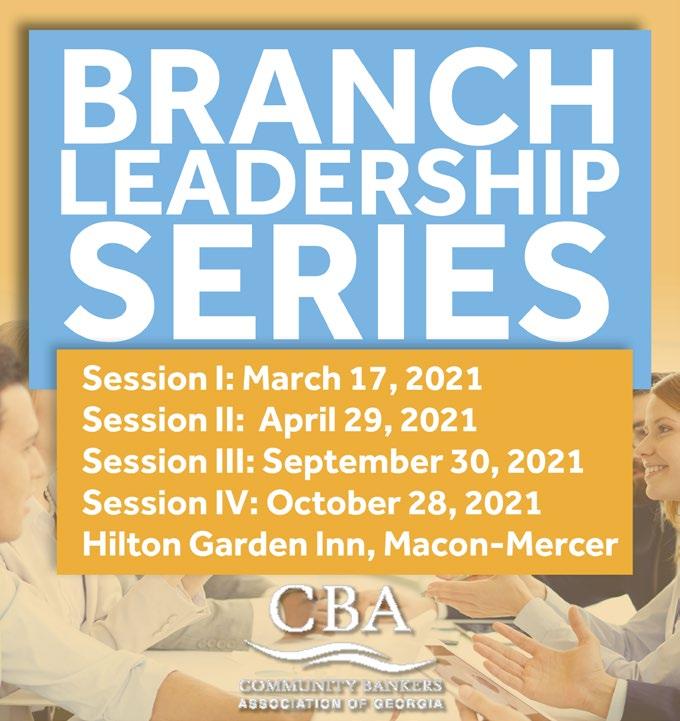 BRANCH LEADERSHIP SERIES

Session I: March 17, 2021
Session II: April 29, 2021
Session III: September 30, 2021
Session IV: October 28, 2021
Hilton Garden Inn, Macon-Mercer

CBA
COMMUNITY BANKERS
ASSOCIATION OF GEORGIA